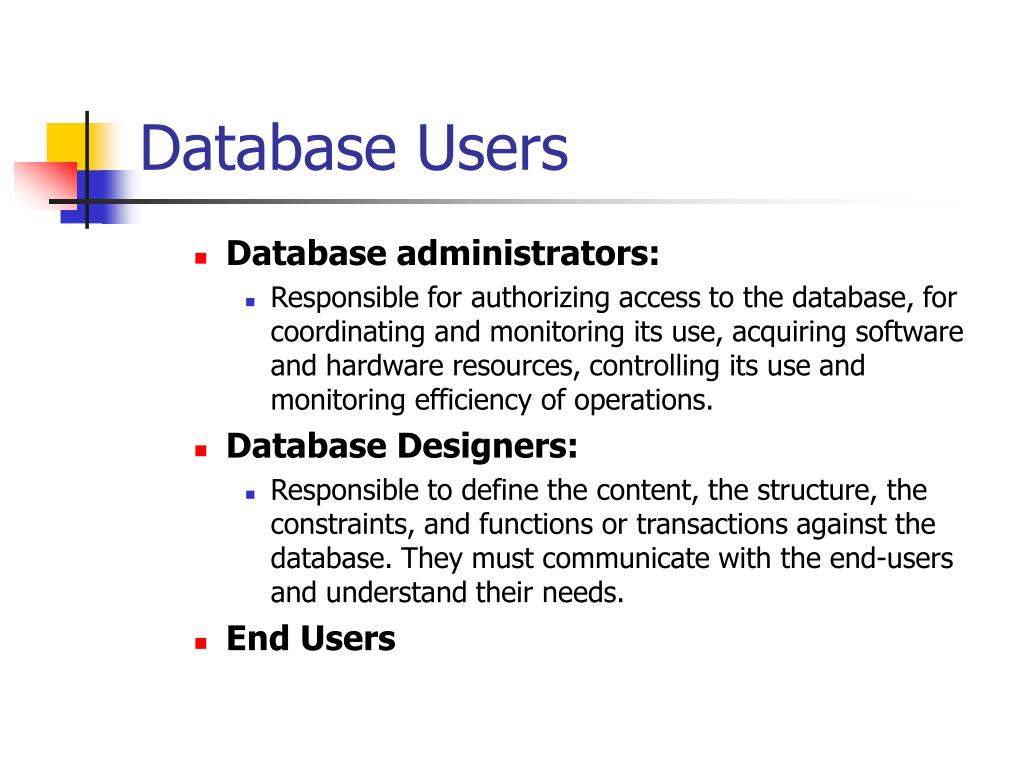 Database Users

- **Database administrators:**
  - Responsible for authorizing access to the database, for coordinating and monitoring its use, acquiring software and hardware resources, controlling its use and monitoring efficiency of operations.
- **Database Designers:**
  - Responsible to define the content, the structure, the constraints, and functions or transactions against the database. They must communicate with the end-users and understand their needs.
- **End Users**